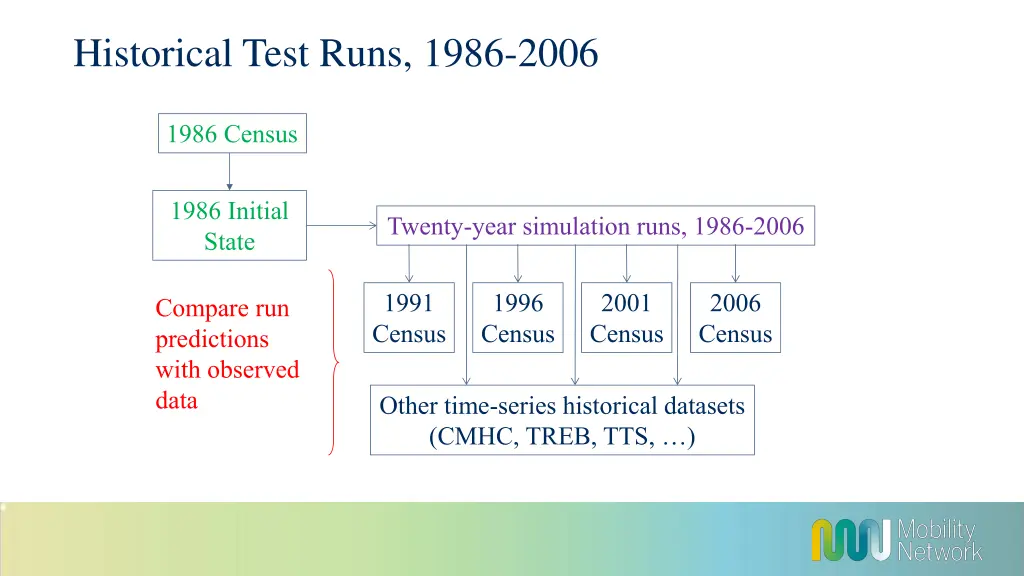 Historical Test Runs, 1986-2006

1986 Census

1986 Initial State

Twenty-year simulation runs, 1986-2006

Compare run predictions with observed data

1991 Census

1996 Census

2001 Census

2006 Census

Other time-series historical datasets (CMHC, TREB, TTS, …)

Mobility Network